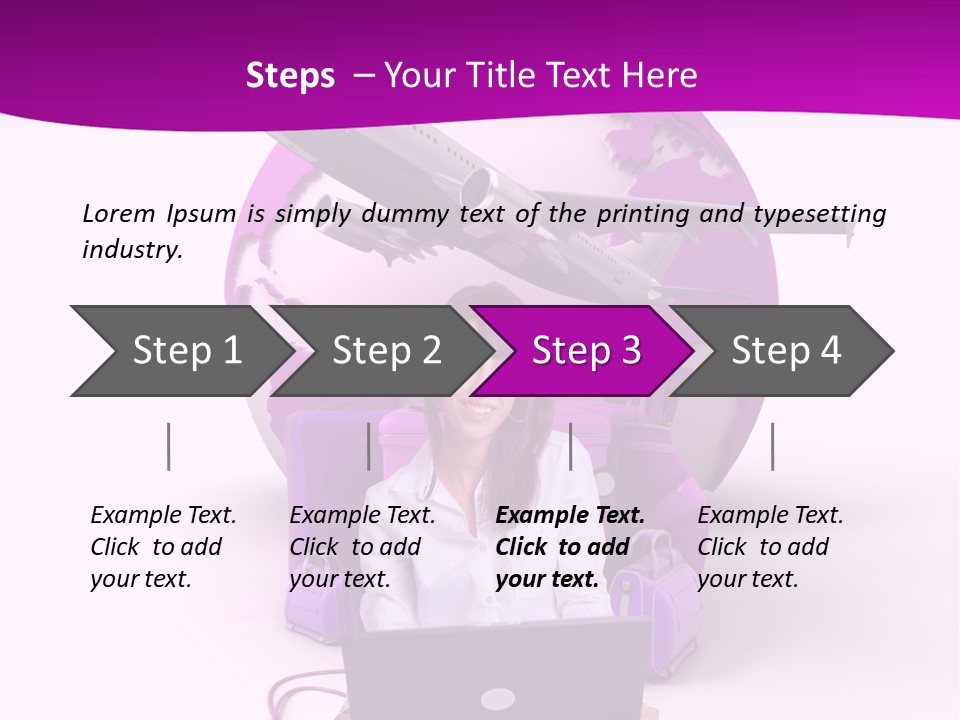 Steps – Your Title Text Here

Lorem Ipsum is simply dummy text of the printing and typesetting industry.

Step 1

Step 2

Step 3

Step 4

Example Text. Click to add your text.

Example Text. Click to add your text.

Example Text. Click to add your text.

Example Text. Click to add your text.